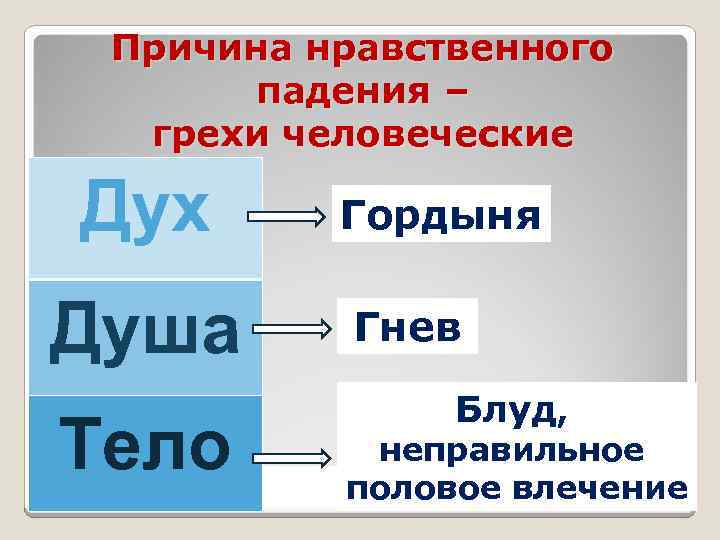 Причина нравственного падения – грехи человеческие

Дух

Гордыня

Душа

Гнев

Тело

Блуд, неправильное половое влечение